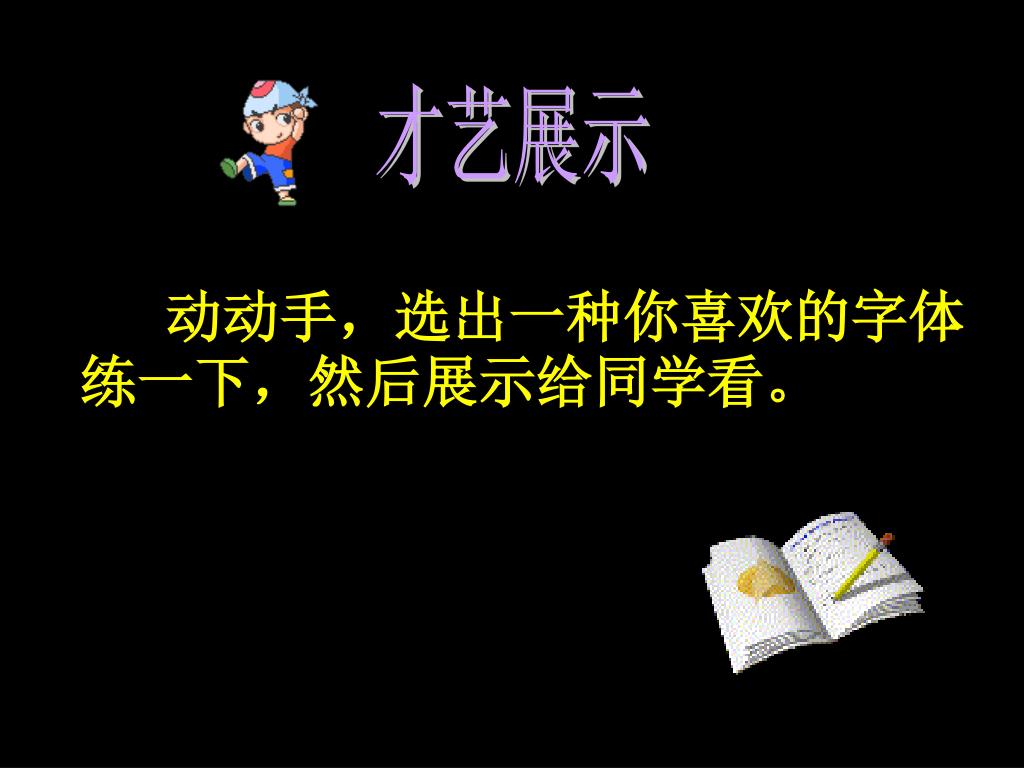 才艺展示

动动手，选出一种你喜欢的字体练一下，然后展示给同学看。